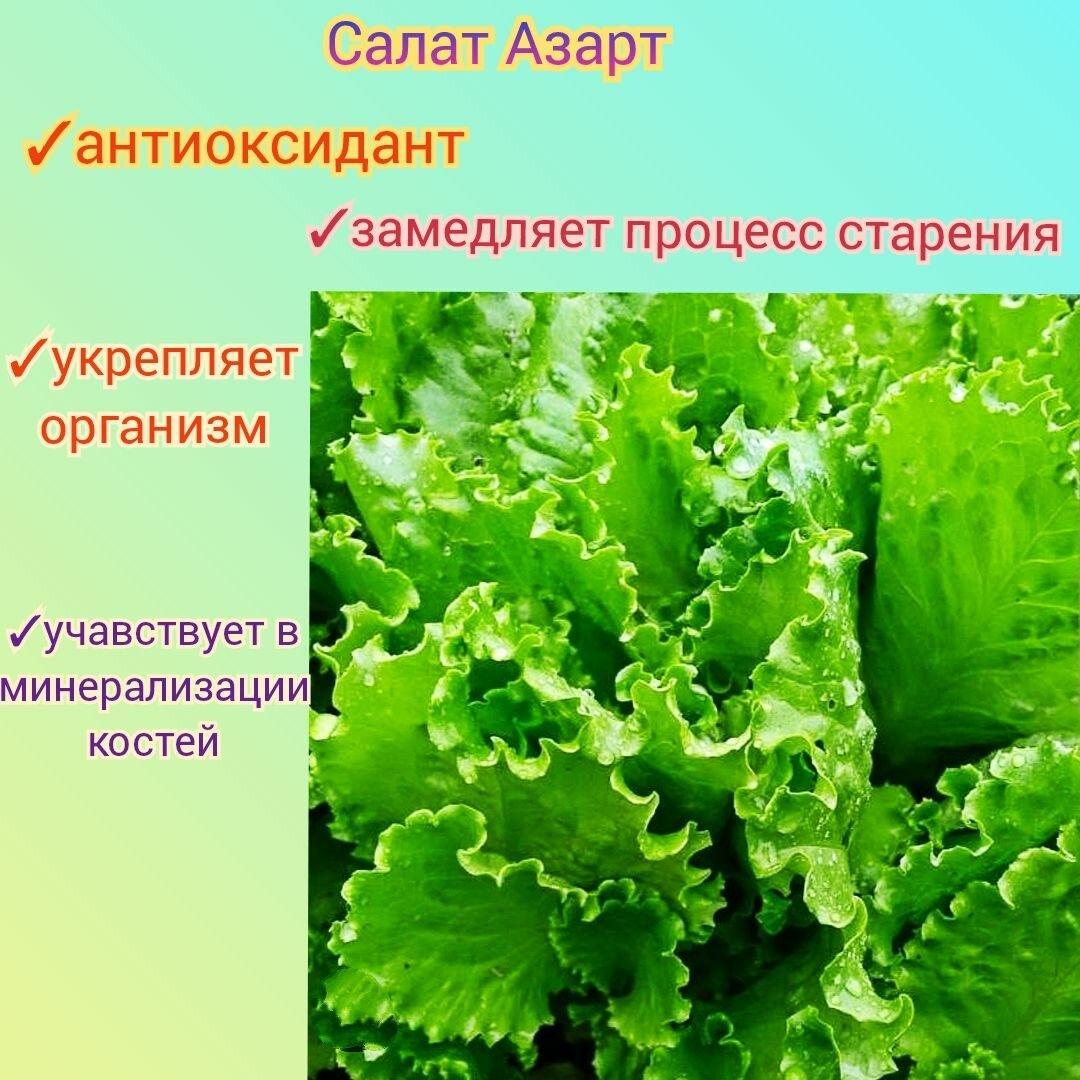 Салат Азарт

✓антиоксидант

✓замедляет процесс старения

✓укрепляет организм

✓учавствует в минерализации костей